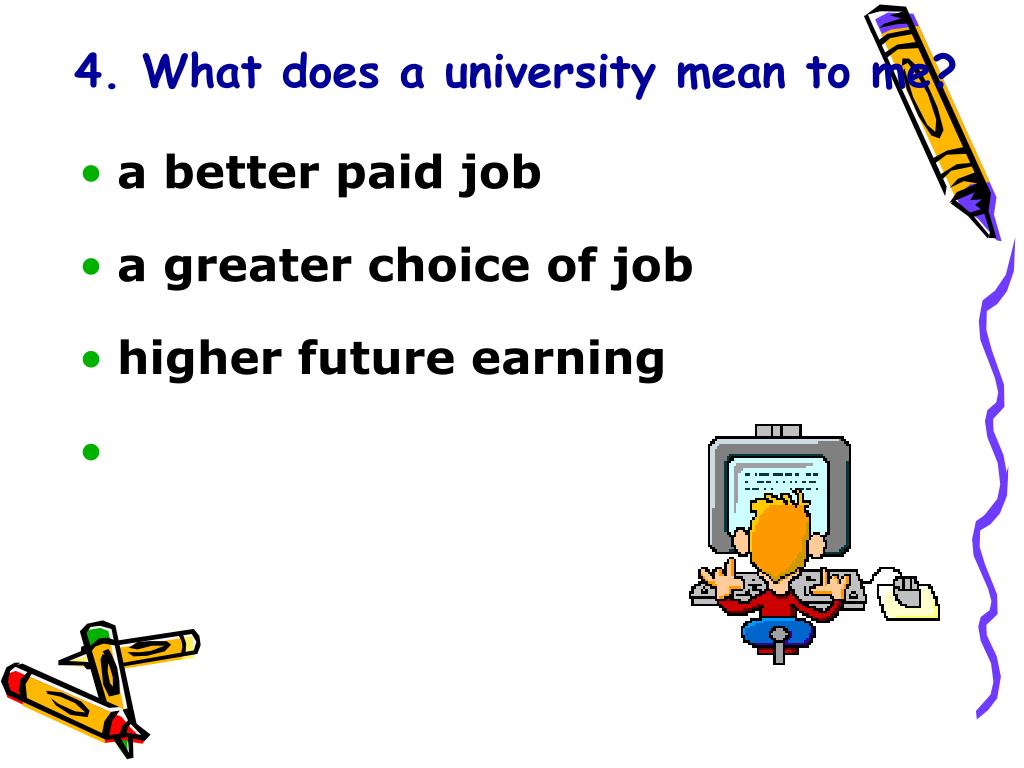 4. What does a university mean to me?

• a better paid job

• a greater choice of job

• higher future earning

•